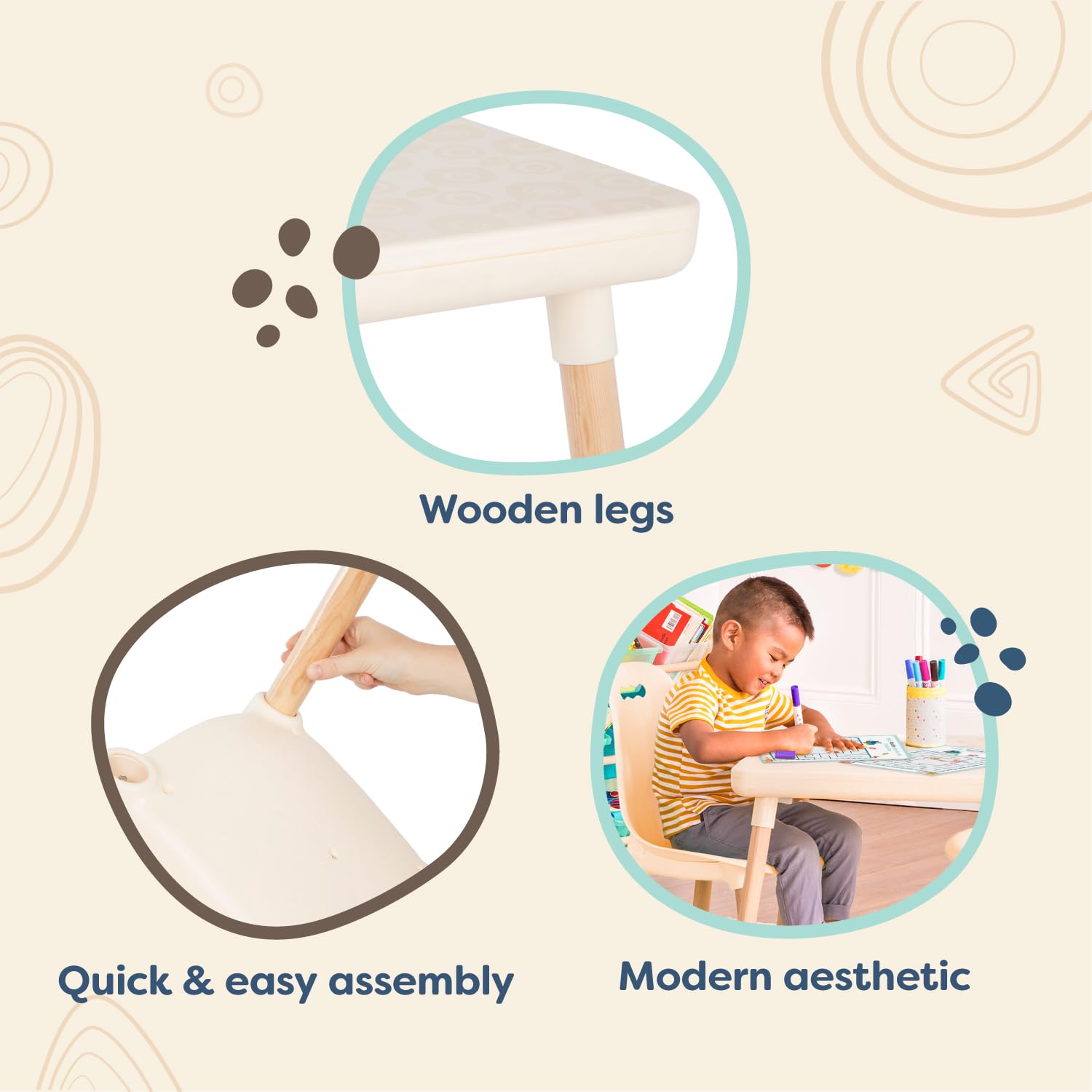 Wooden legs

Quick & easy assembly

Modern aesthetic